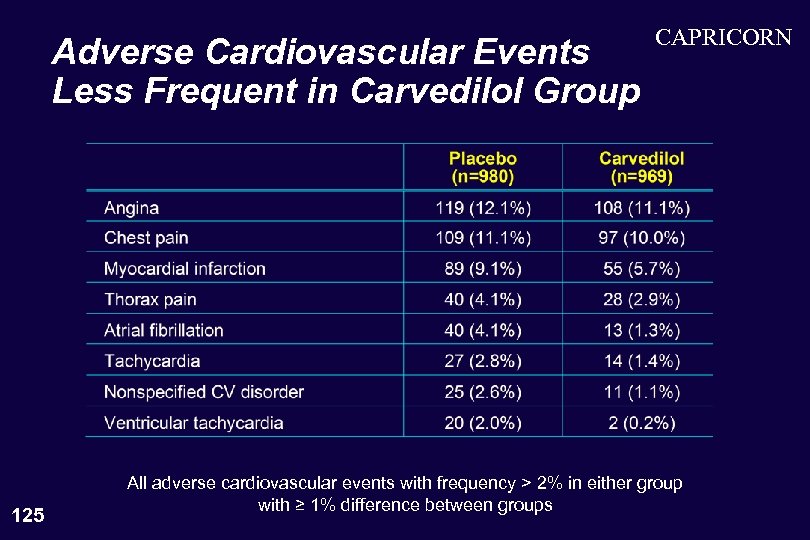 CAPRICORN

Adverse Cardiovascular Events Less Frequent in Carvedilol Group

| | Placebo (n=980) | Carvedilol (n=969) |
|---|---|---|
| Angina | 119 (12.1%) | 108 (11.1%) |
| Chest pain | 109 (11.1%) | 97 (10.0%) |
| Myocardial infarction | 89 (9.1%) | 55 (5.7%) |
| Thorax pain | 40 (4.1%) | 28 (2.9%) |
| Atrial fibrillation | 40 (4.1%) | 13 (1.3%) |
| Tachycardia | 27 (2.8%) | 14 (1.4%) |
| Nonspecified CV disorder | 25 (2.6%) | 11 (1.1%) |
| Ventricular tachycardia | 20 (2.0%) | 2 (0.2%) |

All adverse cardiovascular events with frequency > 2% in either group with ≥ 1% difference between groups

125